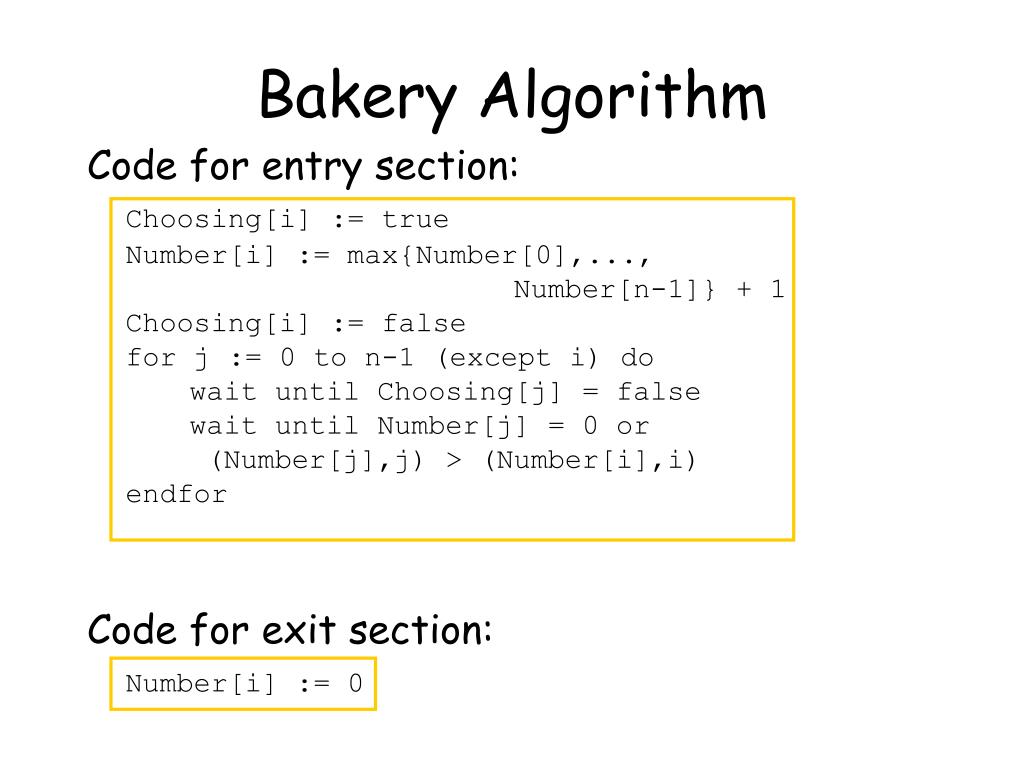 Bakery Algorithm

Code for entry section:

Choosing[i] := true
Number[i] := max{Number[0],...,
Number[n-1]} + 1
Choosing[i] := false
for j := 0 to n-1 (except i) do
wait until Choosing[j] = false
wait until Number[j] = 0 or
(Number[j],j) > (Number[i],i)
endfor

Code for exit section:

Number[i] := 0